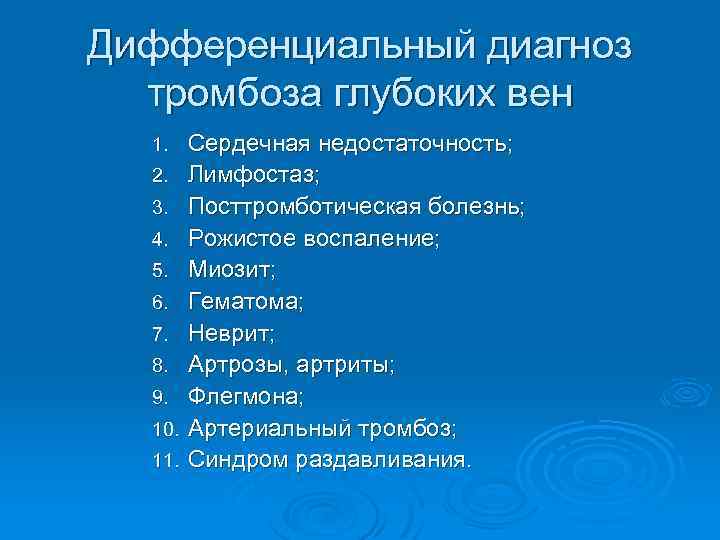 Дифференциальный диагноз тромбоза глубоких вен

1. Сердечная недостаточность;
2. Лимфостаз;
3. Посттромботическая болезнь;
4. Рожистое воспаление;
5. Миозит;
6. Гематома;
7. Неврит;
8. Артрозы, артриты;
9. Флегмона;
10. Артериальный тромбоз;
11. Синдром раздавливания.